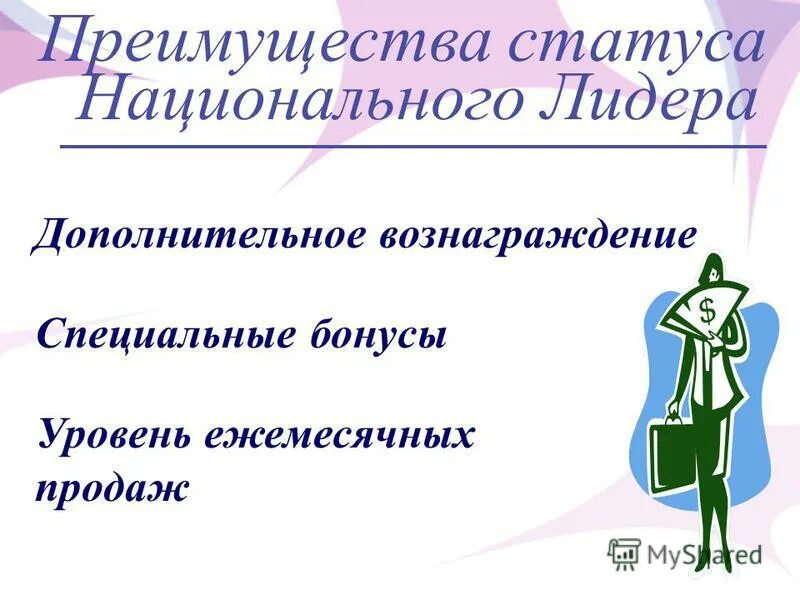 Преимущества статуса Национального Лидера

Дополнительное вознаграждение

Специальные бонусы

Уровень ежемесячных продаж

$

MyShared